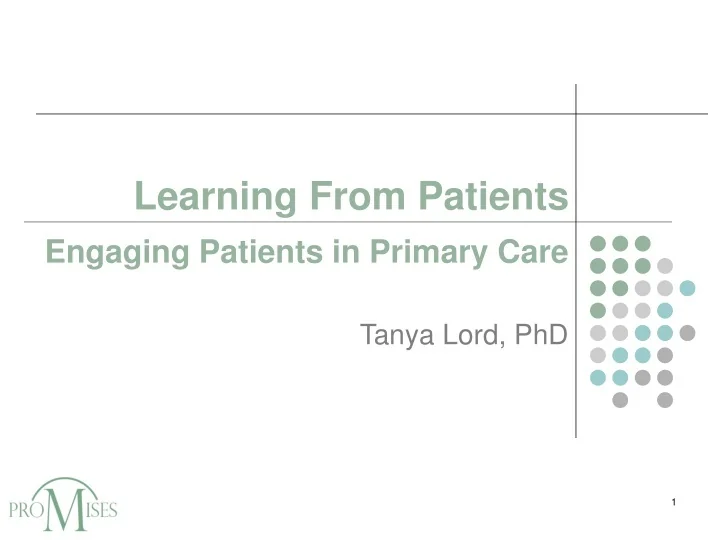 Learning From Patients

Engaging Patients in Primary Care

Tanya Lord, PhD

PROMISES

1